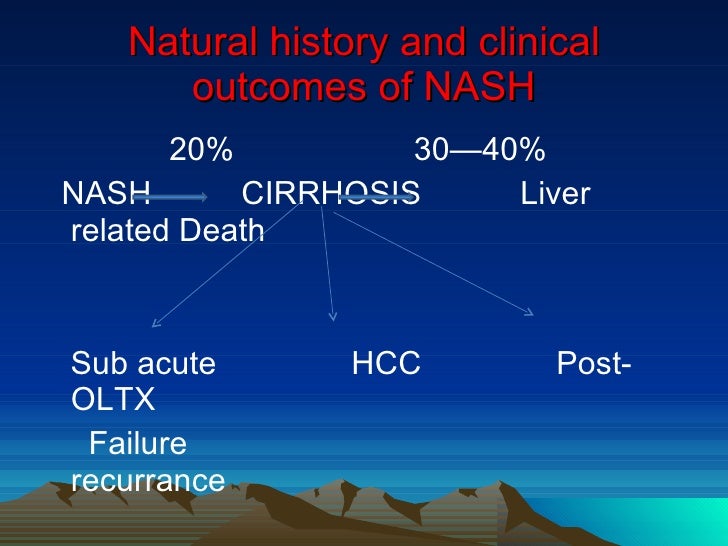 Natural history and clinical outcomes of NASH

20% 30—40%

NASH CIRRHOSIS Liver related Death

Sub acute HCC Post-OLTX

Failure recurrance